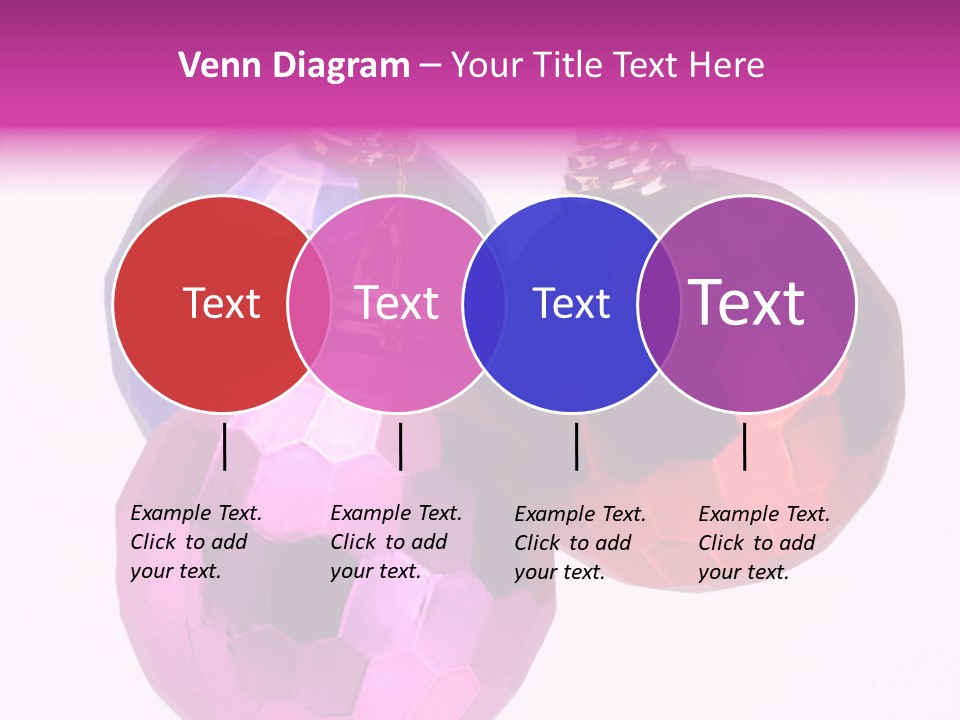 Venn Diagram – Your Title Text Here

Text

Text

Text

Text

Example Text. Click to add your text.

Example Text. Click to add your text.

Example Text. Click to add your text.

Example Text. Click to add your text.